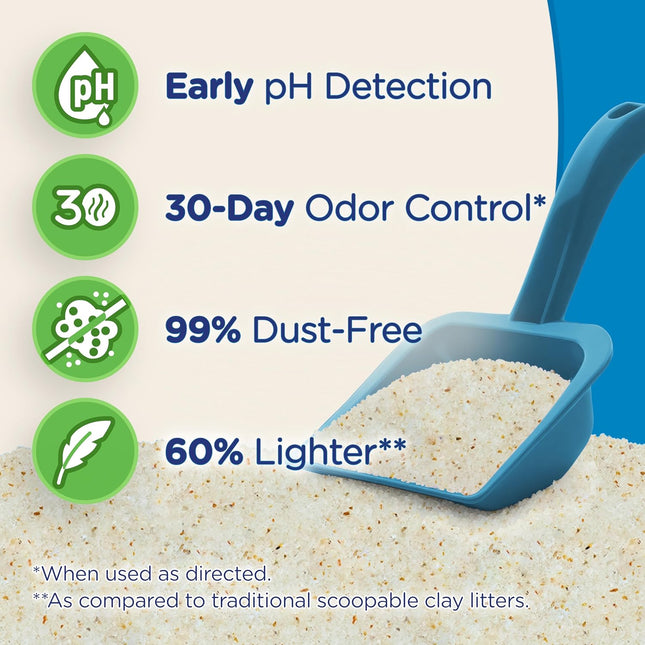 pH

Early pH Detection

30

30-Day Odor Control*

99% Dust-Free

60% Lighter**

*When used as directed.
**As compared to traditional scoopable clay litters.